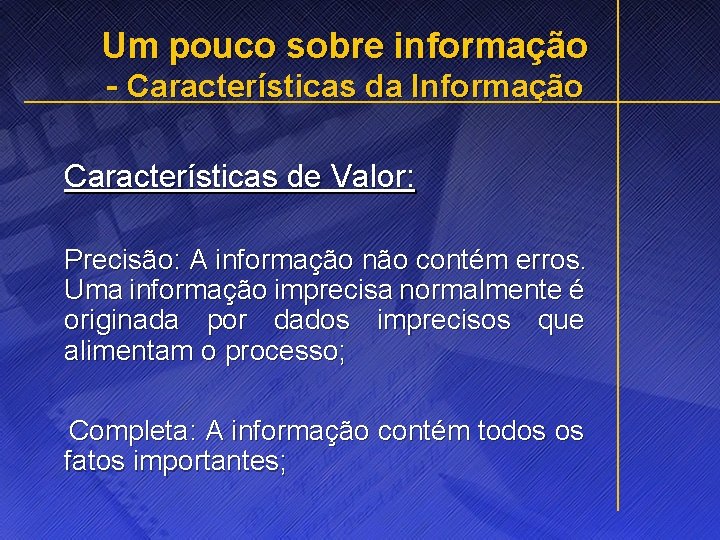 Um pouco sobre informação
- Características da Informação

Características de Valor:

Precisão: A informação não contém erros. Uma informação imprecisa normalmente é originada por dados imprecisos que alimentam o processo;

Completa: A informação contém todos os fatos importantes;